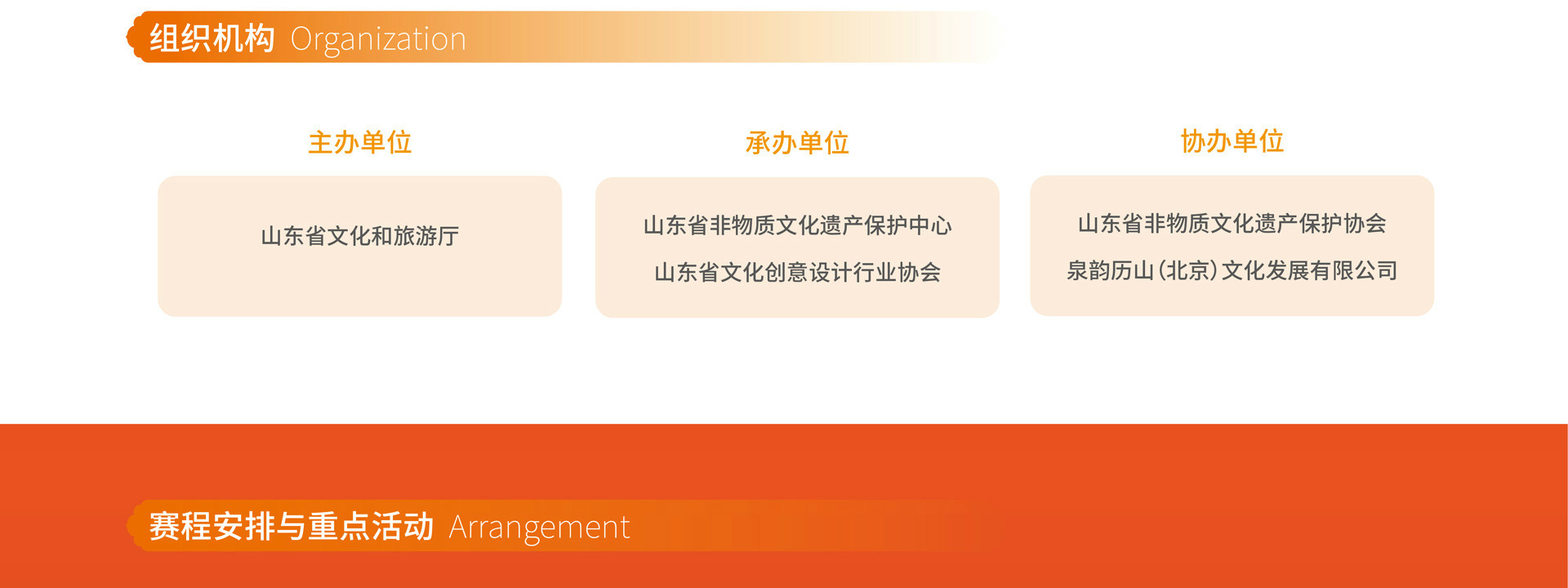 组织机构 Organization

主办单位

山东省文化和旅游厅

承办单位

山东省非物质文化遗产保护中心

山东省文化创意设计行业协会

协办单位

山东省非物质文化遗产保护协会

泉韵历山（北京）文化发展有限公司

赛程安排与重点活动 Arrangement